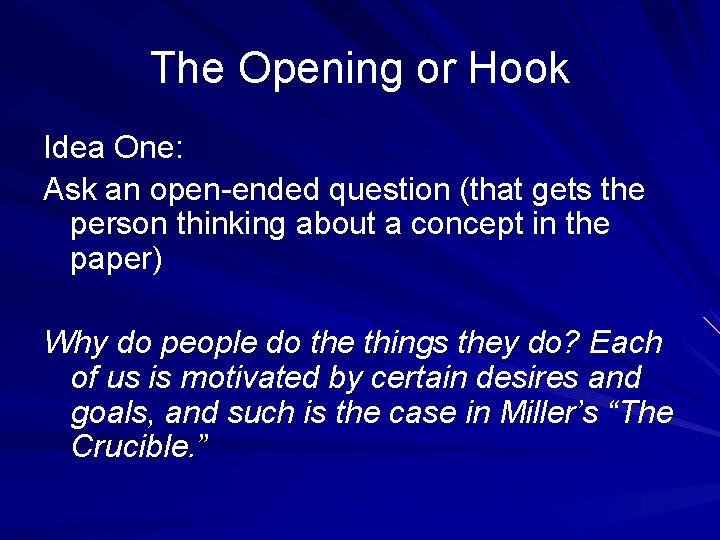 The Opening or Hook

Idea One:

Ask an open-ended question (that gets the person thinking about a concept in the paper)

Why do people do the things they do? Each of us is motivated by certain desires and goals, and such is the case in Miller’s “The Crucible.”